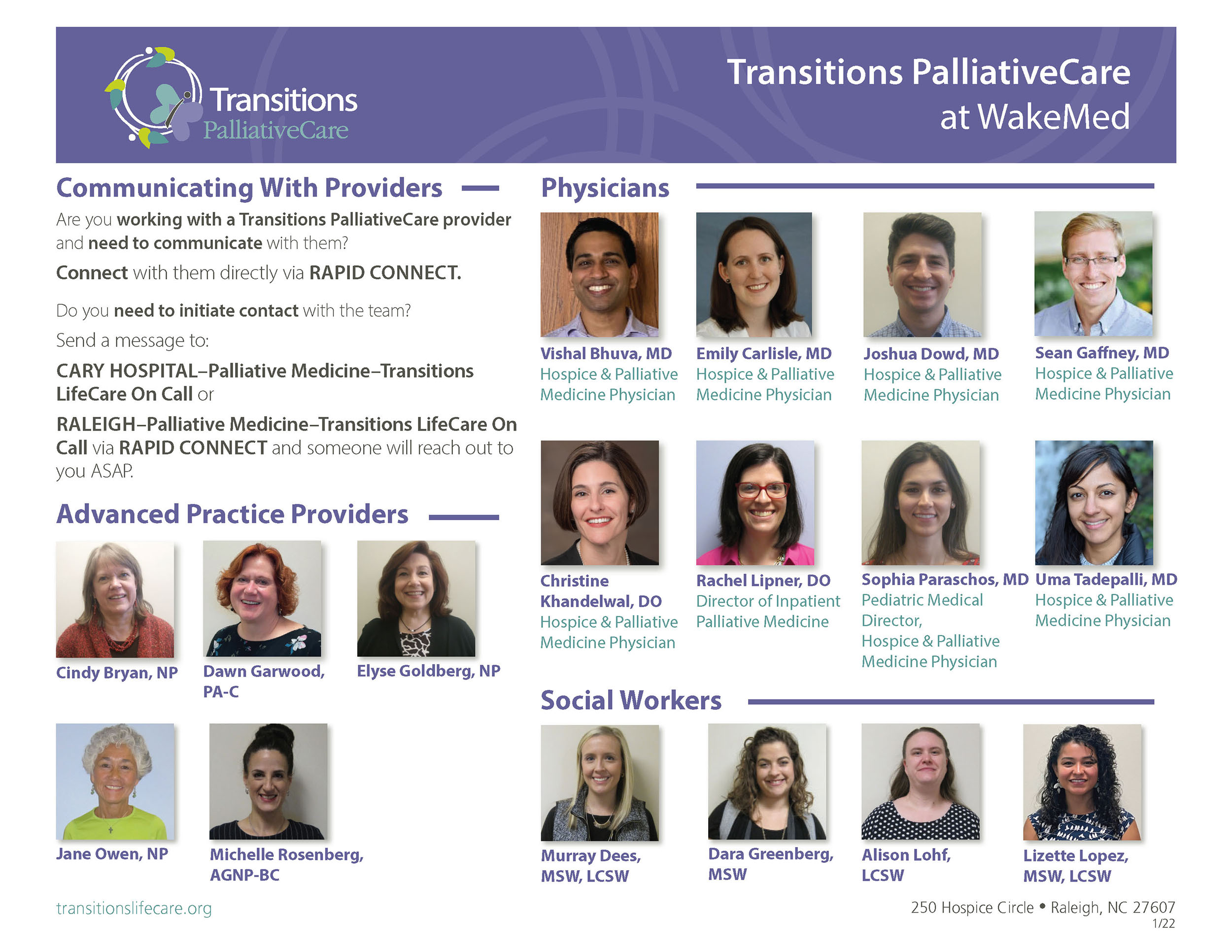 Transitions PalliativeCare

Transitions PalliativeCare at WakeMed

Communicating With Providers

Are you working with a Transitions PalliativeCare provider and need to communicate with them?

Connect with them directly via RAPID CONNECT.

Do you need to initiate contact with the team?

Send a message to:

CARY HOSPITAL–Palliative Medicine–Transitions LifeCare On Call or

RALEIGH–Palliative Medicine–Transitions LifeCare On Call via RAPID CONNECT and someone will reach out to you ASAP.

Advanced Practice Providers

Cindy Bryan, NP

Dawn Garwood, PA-C

Elyse Goldberg, NP

Jane Owen, NP

Michelle Rosenberg, AGNP-BC

Physicians

Vishal Bhuva, MD
Hospice & Palliative Medicine Physician

Emily Carlisle, MD
Hospice & Palliative Medicine Physician

Joshua Dowd, MD
Hospice & Palliative Medicine Physician

Sean Gaffney, MD
Hospice & Palliative Medicine Physician

Christine Khandelwal, DO
Hospice & Palliative Medicine Physician

Rachel Lipner, DO
Director of Inpatient Palliative Medicine

Sophia Paraschos, MD
Pediatric Medical Director,
Hospice & Palliative Medicine Physician

Uma Tadepalli, MD
Hospice & Palliative Medicine Physician

Social Workers

Murray Dees, MSW, LCSW

Dara Greenberg, MSW

Alison Lohf, LCSW

Lizette Lopez, MSW, LCSW

transitionslifecare.org

250 Hospice Circle • Raleigh, NC 27607
1/22